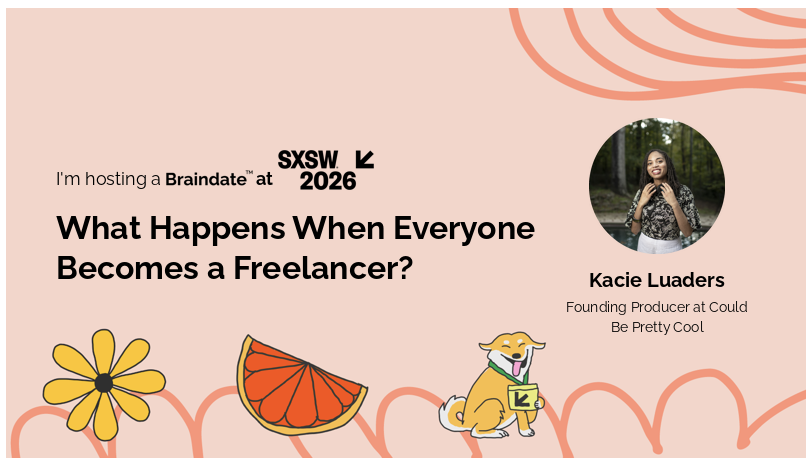 I'm hosting a Braindate™ at SXSW 2026

What Happens When Everyone Becomes a Freelancer?

Kacie Luaders

Founding Producer at Could Be Pretty Cool